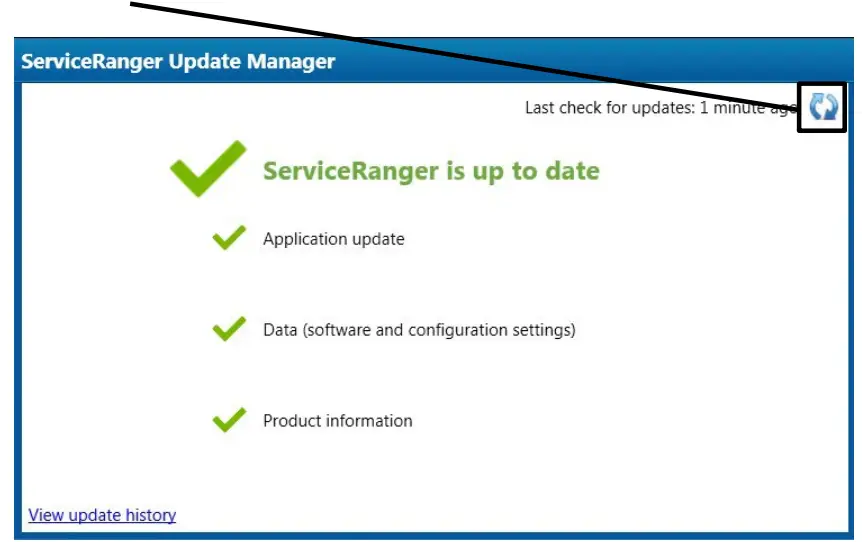 ServiceRanger Update Manager

Last check for updates: 1 minute ago

ServiceRanger is up to date

Application update

Data (software and configuration settings)

Product information

View update history